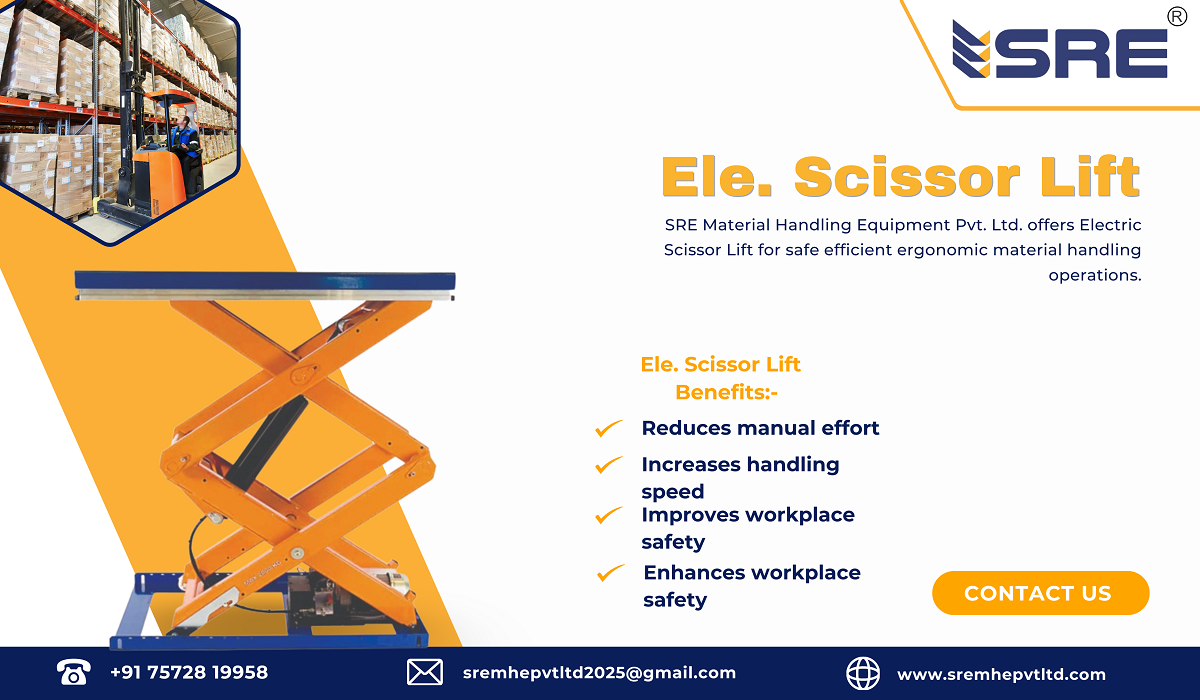 SRE®

Ele. Scissor Lift

SRE Material Handling Equipment Pvt. Ltd. offers Electric Scissor Lift for safe efficient ergonomic material handling operations.

Ele. Scissor Lift Benefits:-

Reduces manual effort

Increases handling speed

Improves workplace safety

Enhances workplace safety

CONTACT US

+91 75728 19958

sremhepvtltd2025@gmail.com

www.sremhepvtltd.com